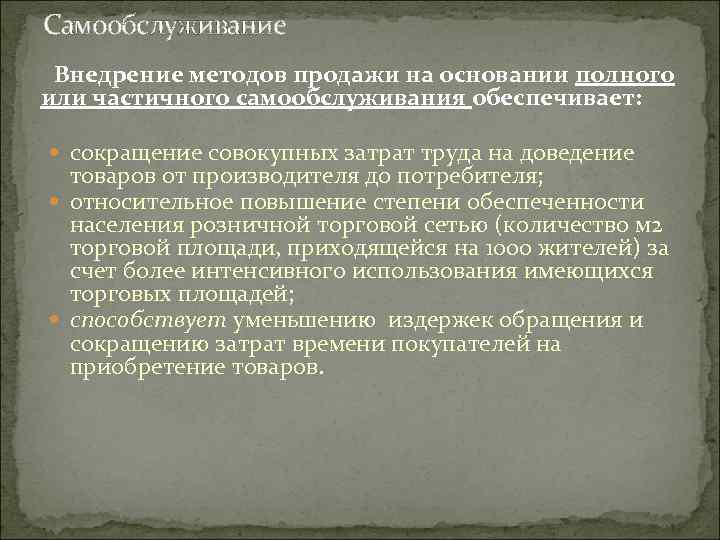 Самообслуживание

Внедрение методов продажи на основании полного или частичного самообслуживания обеспечивает:

- сокращение совокупных затрат труда на доведение товаров от производителя до потребителя;
- относительное повышение степени обеспеченности населения розничной торговой сетью (количество м2 торговой площади, приходящейся на 1000 жителей) за счет более интенсивного использования имеющихся торговых площадей;
- способствует уменьшению издержек обращения и сокращению затрат времени покупателей на приобретение товаров.